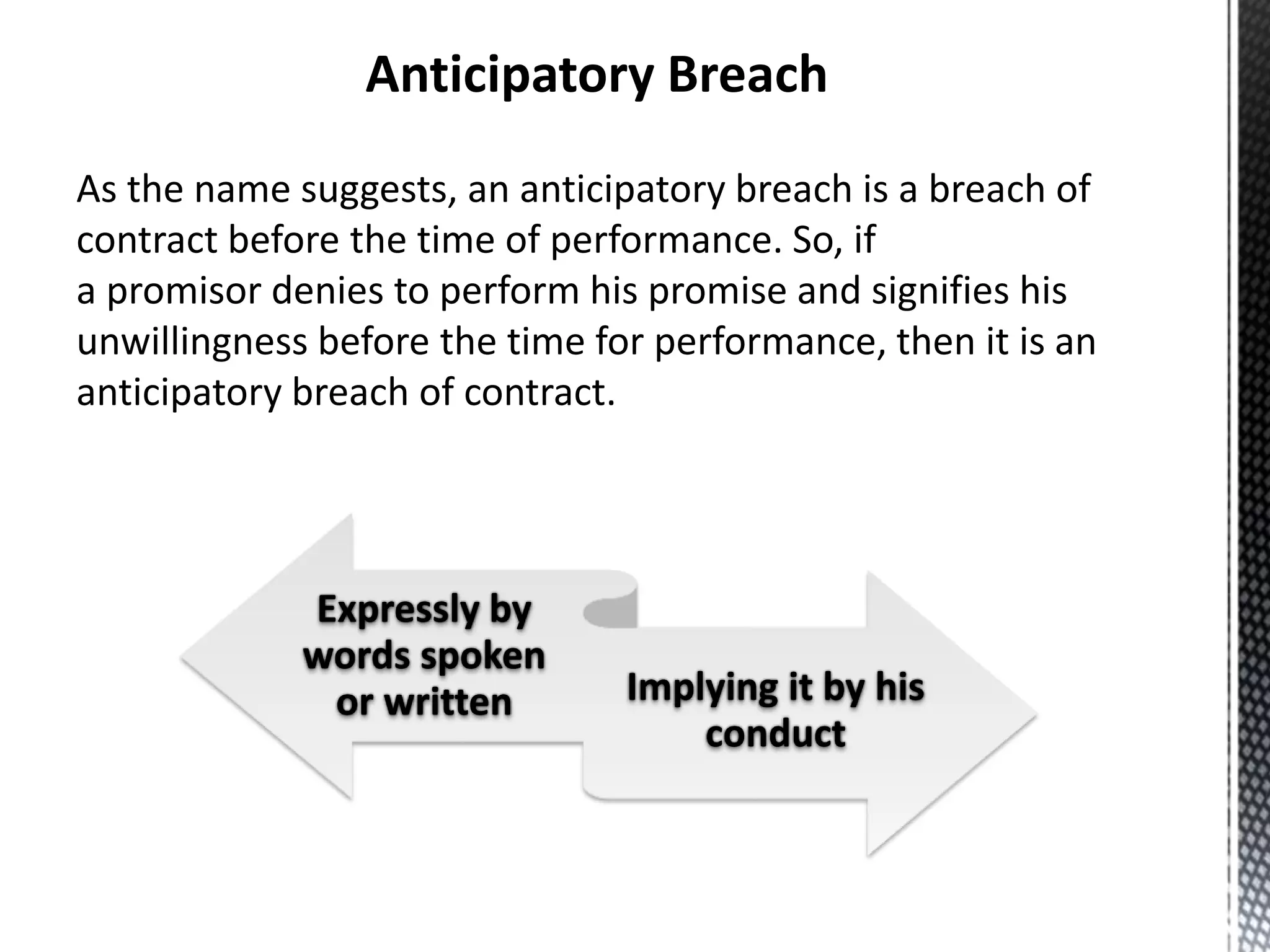 Anticipatory Breach

As the name suggests, an anticipatory breach is a breach of contract before the time of performance. So, if a promisor denies to perform his promise and signifies his unwillingness before the time for performance, then it is an anticipatory breach of contract.

Expressly by words spoken or written

Implying it by his conduct